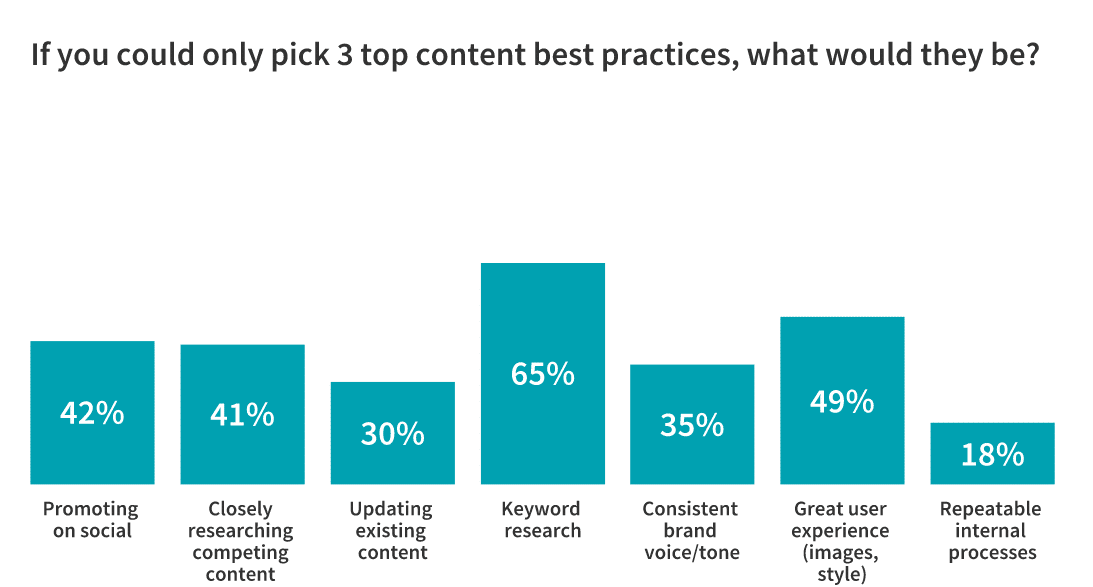 If you could only pick 3 top content best practices, what would they be?

42%
41%
30%
65%
35%
49%
18%

Promoting on social

Closely researching competing content

Updating existing content

Keyword research

Consistent brand voice/tone

Great user experience (images, style)

Repeatable internal processes